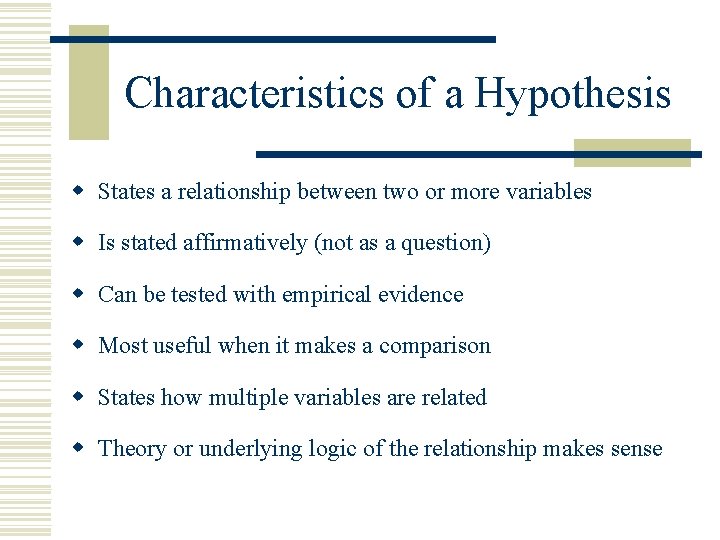 Characteristics of a Hypothesis

- States a relationship between two or more variables
- Is stated affirmatively (not as a question)
- Can be tested with empirical evidence
- Most useful when it makes a comparison
- States how multiple variables are related
- Theory or underlying logic of the relationship makes sense